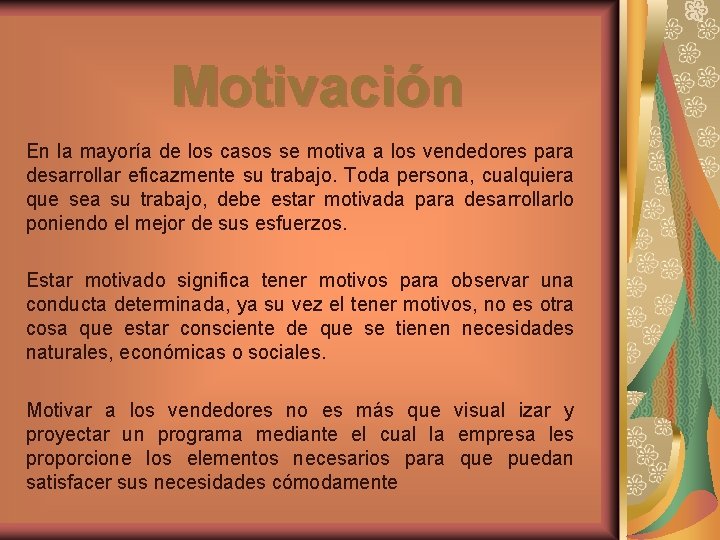 Motivación

En la mayoría de los casos se motiva a los vendedores para desarrollar eficazmente su trabajo. Toda persona, cualquiera que sea su trabajo, debe estar motivada para desarrollarlo poniendo el mejor de sus esfuerzos.

Estar motivado significa tener motivos para observar una conducta determinada, ya su vez el tener motivos, no es otra cosa que estar consciente de que se tienen necesidades naturales, económicas o sociales.

Motivar a los vendedores no es más que visual izar y proyectar un programa mediante el cual la empresa les proporcione los elementos necesarios para que puedan satisfacer sus necesidades cómodamente